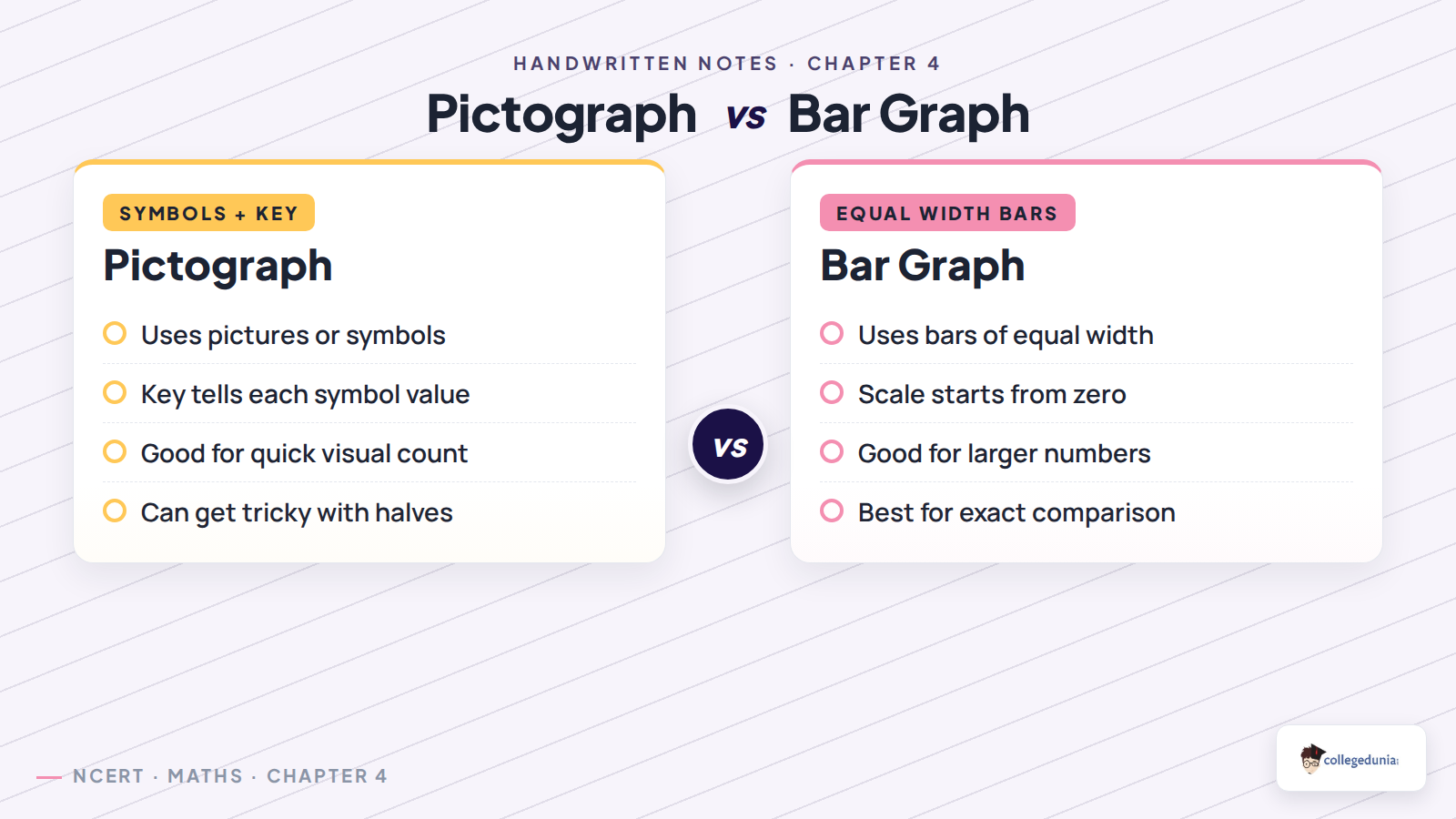 HANDWRITTEN NOTES · CHAPTER 4

Pictograph vs Bar Graph

SYMBOLS + KEY

Pictograph

Uses pictures or symbols

Key tells each symbol value

Good for quick visual count

Can get tricky with halves

vs

EQUAL WIDTH BARS

Bar Graph

Uses bars of equal width

Scale starts from zero

Good for larger numbers

Best for exact comparison

NCERT · MATHS · CHAPTER 4

collegedunia